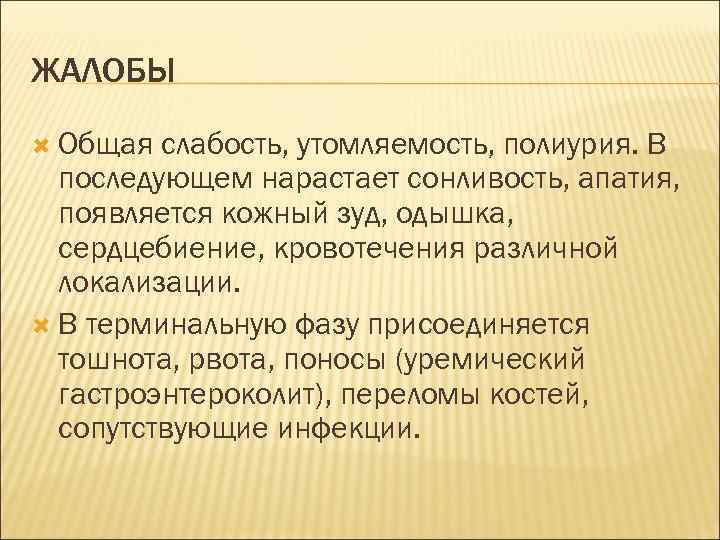 ЖАЛОБЫ

Общая слабость, утомляемость, полиурия. В последующем нарастает сонливость, апатия, появляется кожный зуд, одышка, сердцебиение, кровотечения различной локализации.

В терминальную фазу присоединяется тошнота, рвота, поносы (уремический гастроэнтероколит), переломы костей, сопутствующие инфекции.